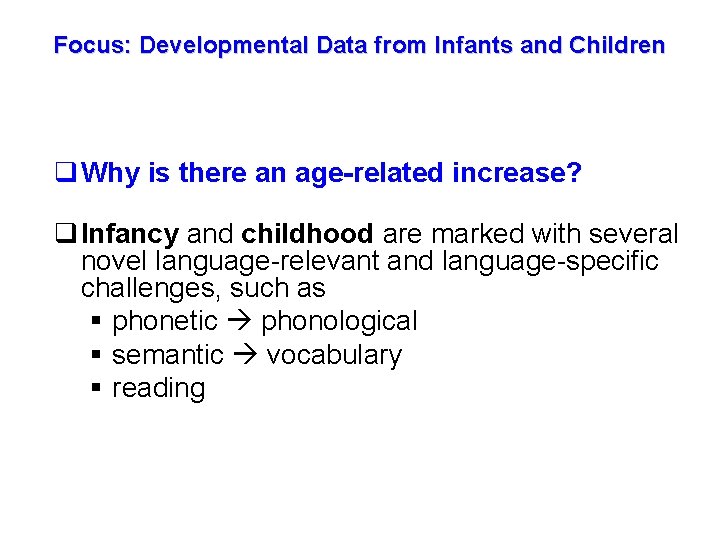 Focus: Developmental Data from Infants and Children

❑ Why is there an age-related increase?

❑ Infancy and childhood are marked with several novel language-relevant and language-specific challenges, such as

▪ phonetic → phonological
▪ semantic → vocabulary
▪ reading